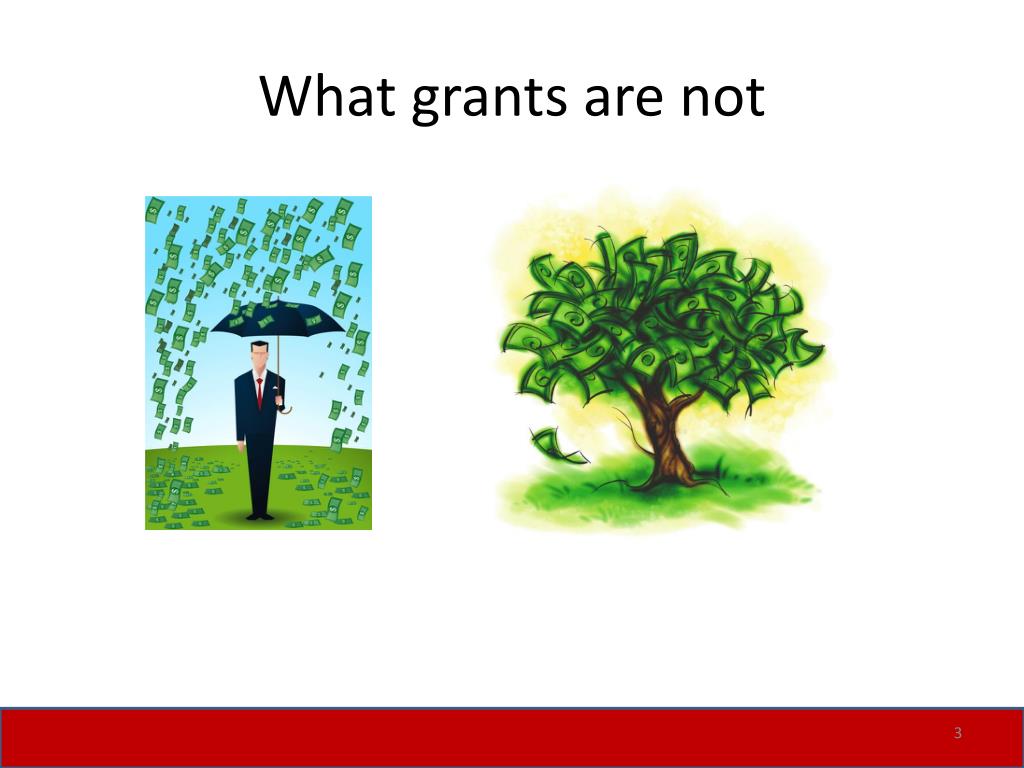 What grants are not

3